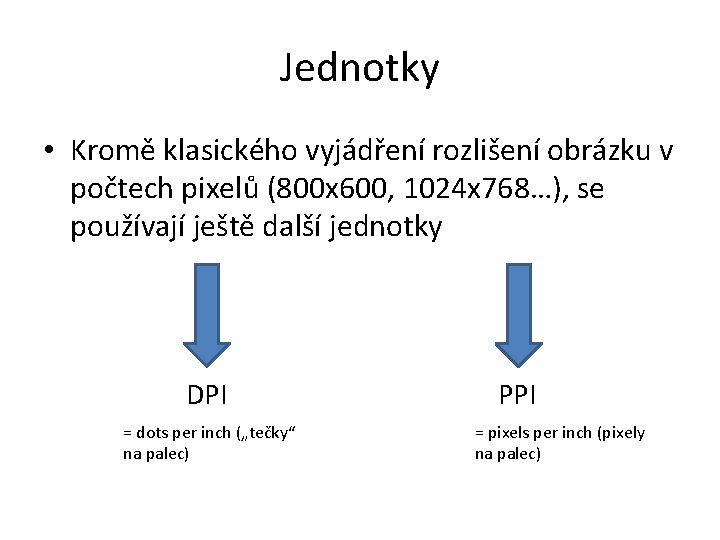 Jednotky

• Kromě klasického vyjádření rozlišení obrázku v počtech pixelů (800x600, 1024x768…), se používají ještě další jednotky

DPI

= dots per inch („tečky“ na palec)

PPI

= pixels per inch (pixely na palec)